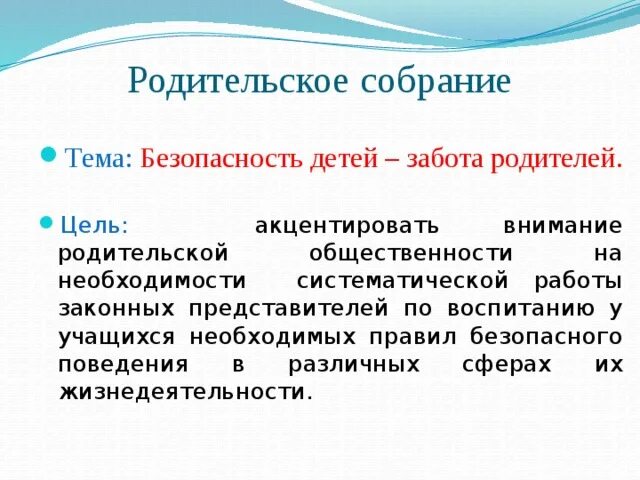 Родительское собрание

Тема: Безопасность детей – забота родителей.

Цель: акцентировать внимание родительской общественности на необходимости систематической работы законных представителей по воспитанию у учащихся необходимых правил безопасного поведения в различных сферах их жизнедеятельности.